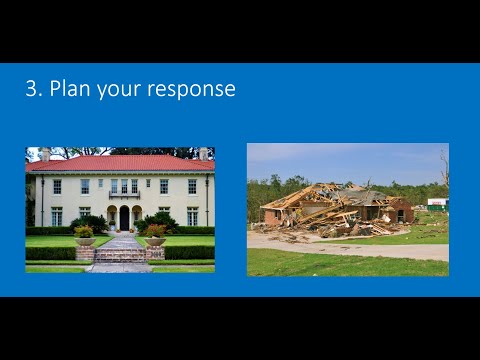 3. Plan your response